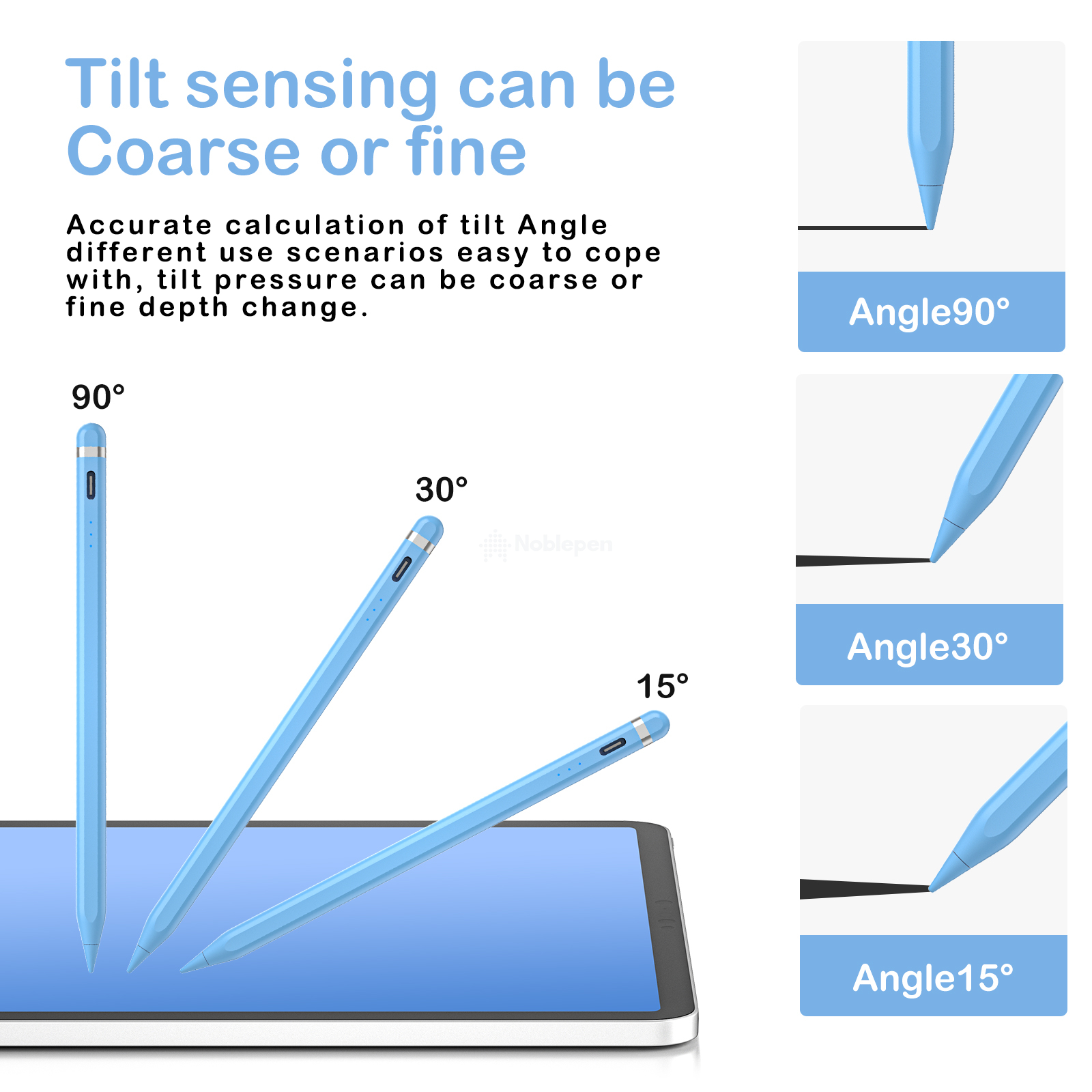 Tilt sensing can be Coarse or fine

Accurate calculation of tilt Angle different use scenarios easy to cope with, tilt pressure can be coarse or fine depth change.

90°

30°

Noblepen

15°

Angle90°

Angle30°

Angle15°